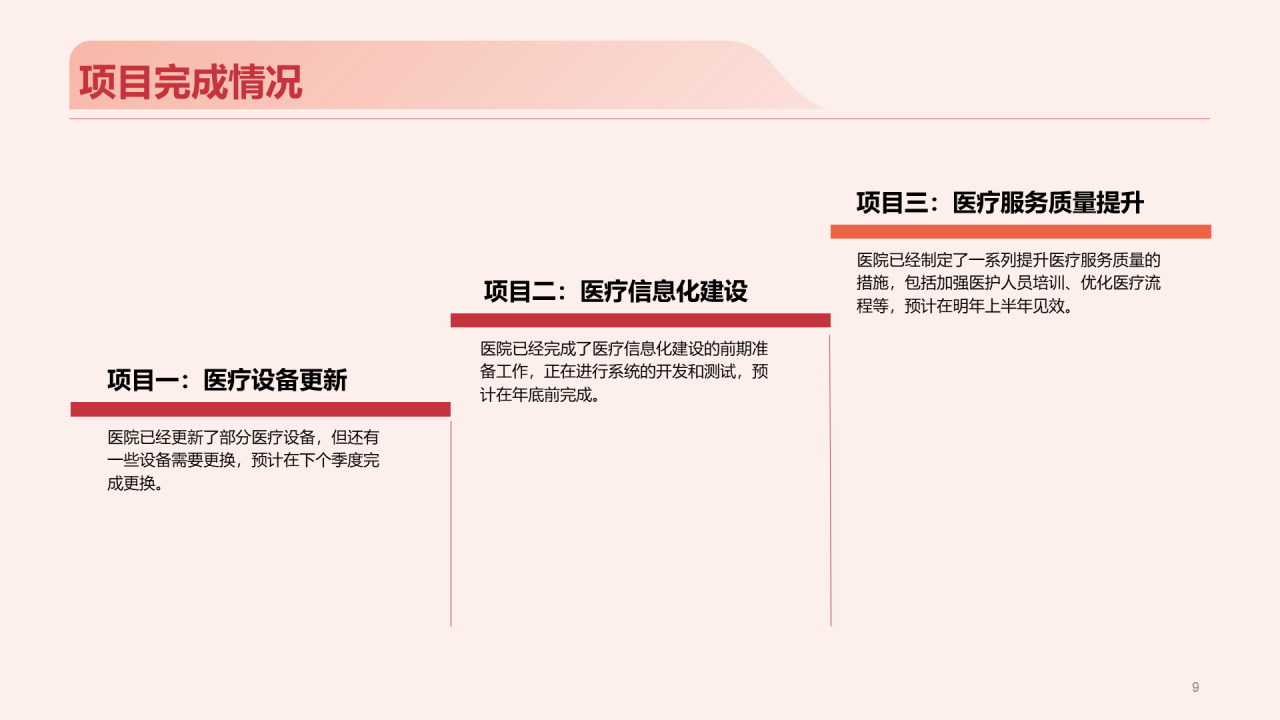 项目完成情况

项目一：医疗设备更新

医院已经更新了部分医疗设备，但还有一些设备需要更换，预计在下个季度完成更换。

项目二：医疗信息化建设

医院已经完成了医疗信息化建设的前期准备工作，正在进行系统的开发和测试，预计在年底前完成。

项目三：医疗服务质量提升

医院已经制定了一系列提升医疗服务质量的措施，包括加强医护人员培训、优化医疗流程等，预计在明年上半年见效。

9